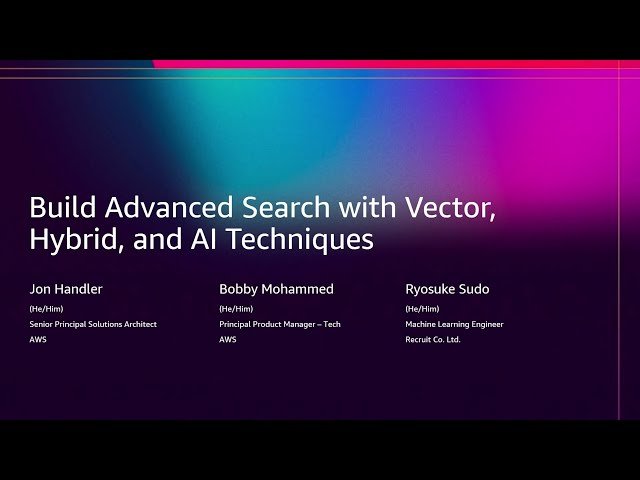 Build Advanced Search with Vector, Hybrid, and AI Techniques

Jon Handler
(He/Him)
Senior Principal Solutions Architect
AWS

Bobby Mohammed
(He/Him)
Principal Product Manager – Tech
AWS

Ryosuke Sudo
(He/Him)
Machine Learning Engineer
Recruit Co. Ltd.